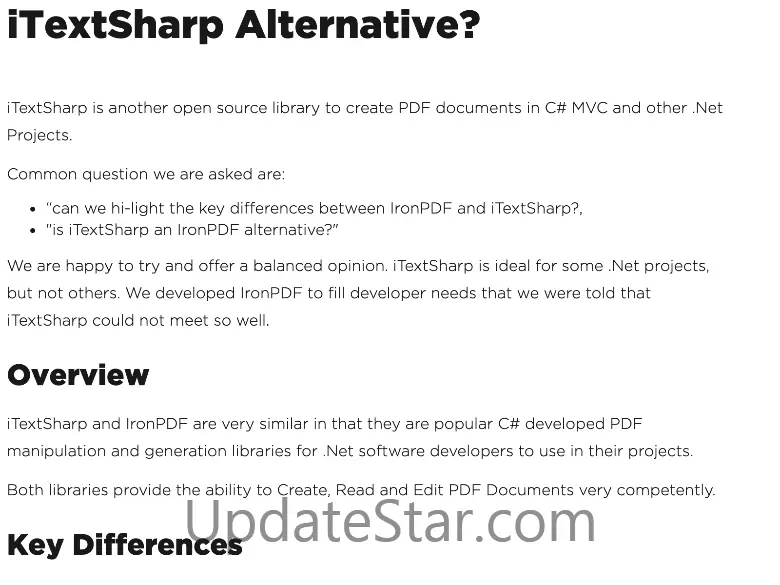 iTextSharp Alternative?

iTextSharp is another open source library to create PDF documents in C# MVC and other .Net Projects.

Common question we are asked are:

- “can we hi-light the key differences between IronPDF and iTextSharp?,
- "is iTextSharp an IronPDF alternative?"

We are happy to try and offer a balanced opinion. iTextSharp is ideal for some .Net projects, but not others. We developed IronPDF to fill developer needs that we were told that iTextSharp could not meet so well.

Overview

iTextSharp and IronPDF are very similar in that they are popular C# developed PDF manipulation and generation libraries for .Net software developers to use in their projects.

Both libraries provide the ability to Create, Read and Edit PDF Documents very competently.

UpdateStar.com

Key Differences